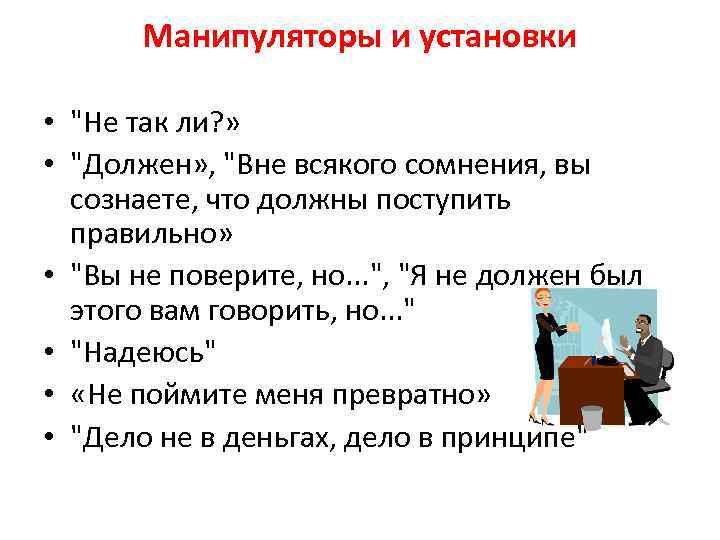 Манипуляторы и установки

• "Не так ли?»
• "Должен», "Вне всякого сомнения, вы сознаете, что должны поступить правильно»
• "Вы не поверите, но...", "Я не должен был этого вам говорить, но..."
• "Надеюсь"
• «Не поймите меня превратно»
• "Дело не в деньгах, дело в принципе"